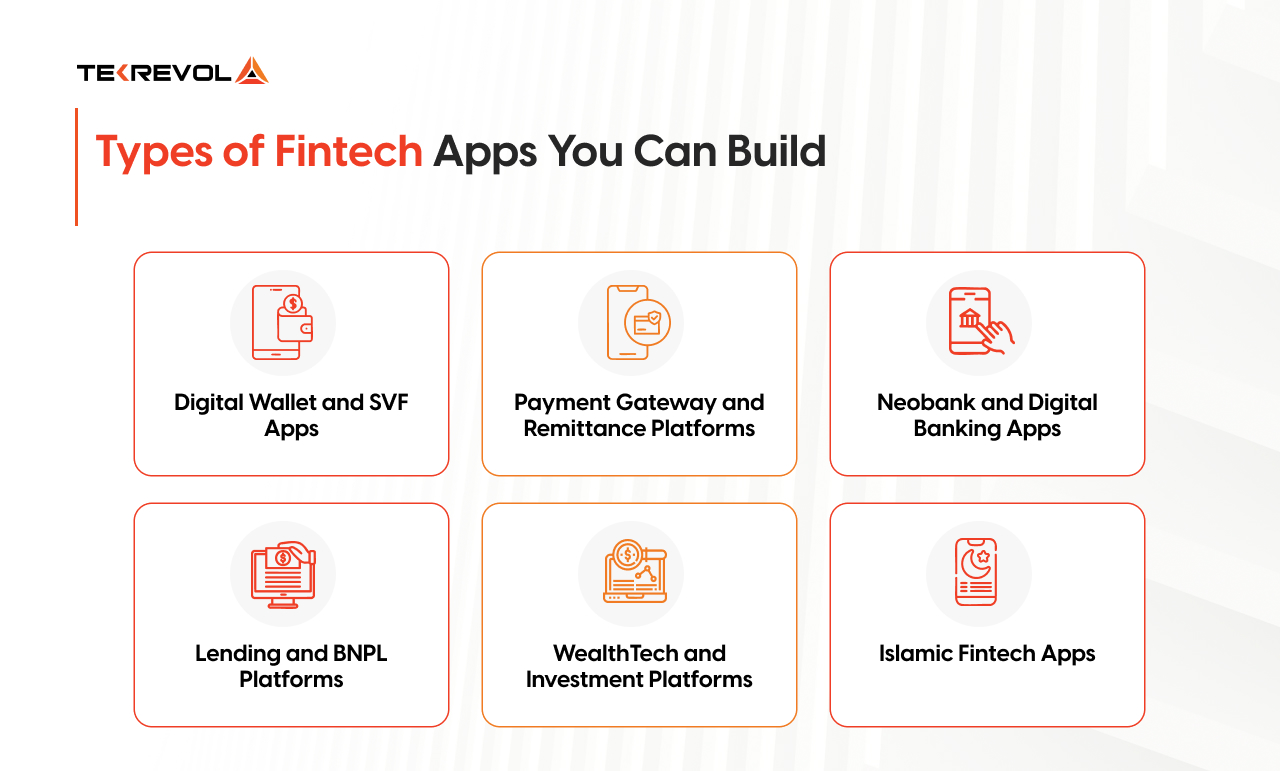 TEKREVOL

Types of Fintech Apps You Can Build

Digital Wallet and SVF Apps

Payment Gateway and Remittance Platforms

Neobank and Digital Banking Apps

Lending and BNPL Platforms

WealthTech and Investment Platforms

Islamic Fintech Apps